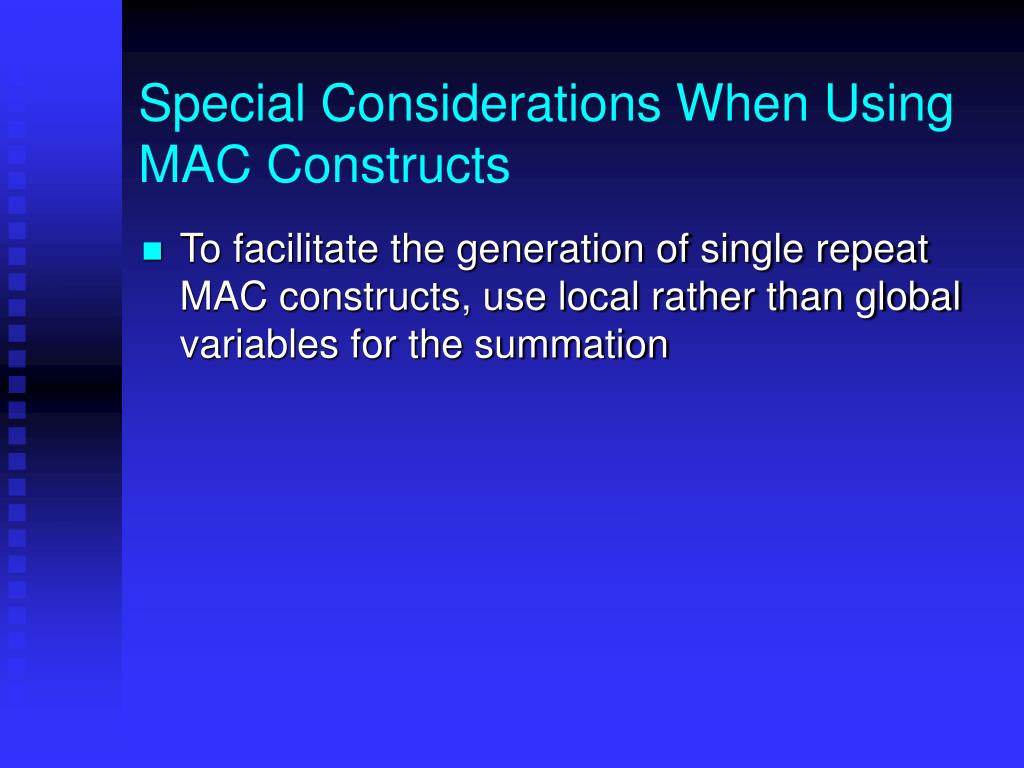 Special Considerations When Using MAC Constructs

To facilitate the generation of single repeat MAC constructs, use local rather than global variables for the summation